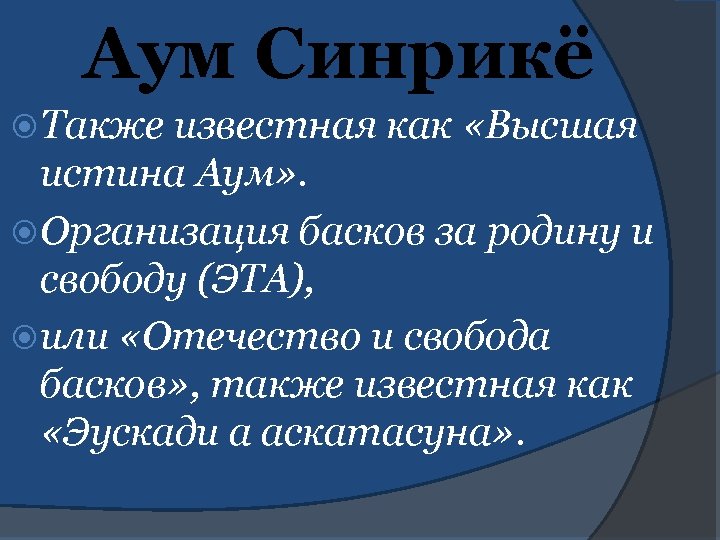 Аум Синрикё

Также известная как «Высшая истина Аум».

Организация басков за родину и свободу (ЭТА),

или «Отечество и свобода басков», также известная как «Эускади а аскатасуна».